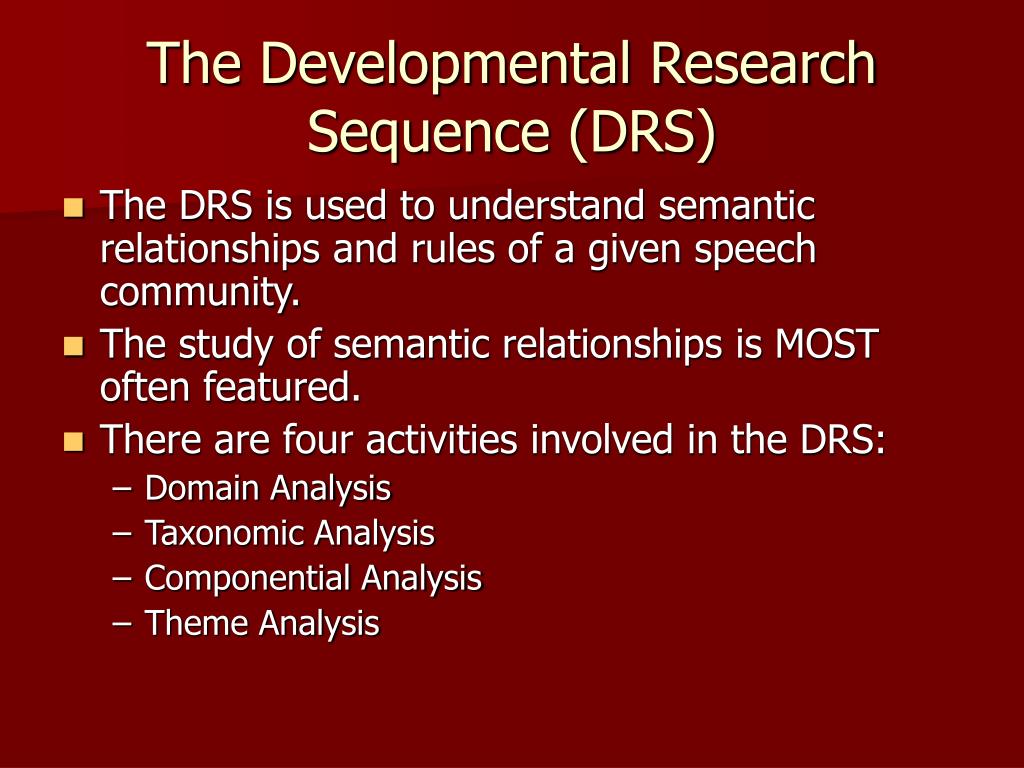 The Developmental Research Sequence (DRS)

- The DRS is used to understand semantic relationships and rules of a given speech community.
- The study of semantic relationships is MOST often featured.
- There are four activities involved in the DRS:
  – Domain Analysis
  – Taxonomic Analysis
  – Componential Analysis
  – Theme Analysis